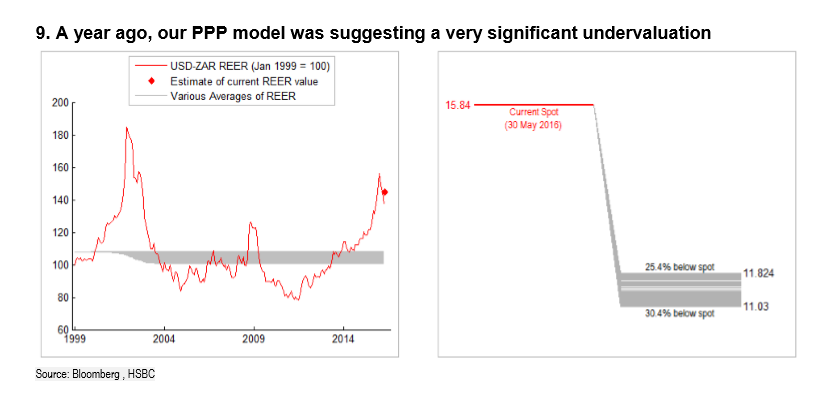 9. A year ago, our PPP model was suggesting a very significant undervaluation

USD-ZAR REER (Jan 1999 = 100)
Estimate of current REER value
Various Averages of REER

200
180
160
140
120
100
80
60
1999
2004
2009
2014

15.84
Current Spot
(30 May 2016)
25.4% below spot
11.824
11.03
30.4% below spot

Source: Bloomberg , HSBC